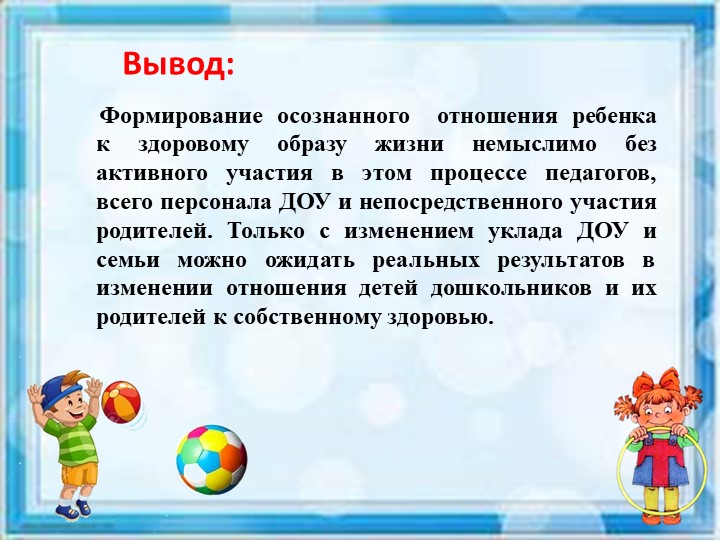 Вывод:

Формирование осознанного отношения ребенка к здоровому образу жизни немыслимо без активного участия в этом процессе педагогов, всего персонала ДОУ и непосредственного участия родителей. Только с изменением уклада ДОУ и семьи можно ожидать реальных результатов в изменении отношения детей дошкольников и их родителей к собственному здоровью.